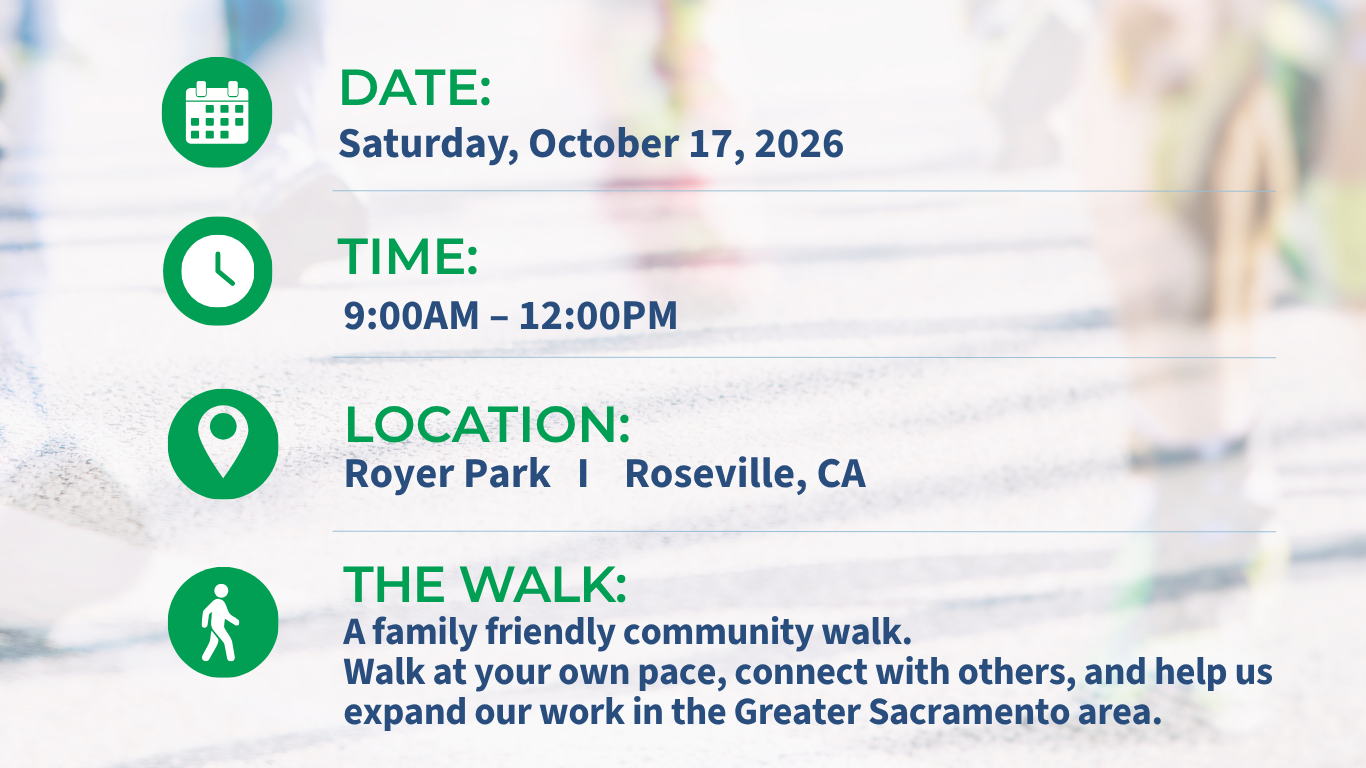 DATE:
Saturday, October 17, 2026

TIME:
9:00AM – 12:00PM

LOCATION:
Royer Park I Roseville, CA

THE WALK:
A family friendly community walk.
Walk at your own pace, connect with others, and help us expand our work in the Greater Sacramento area.